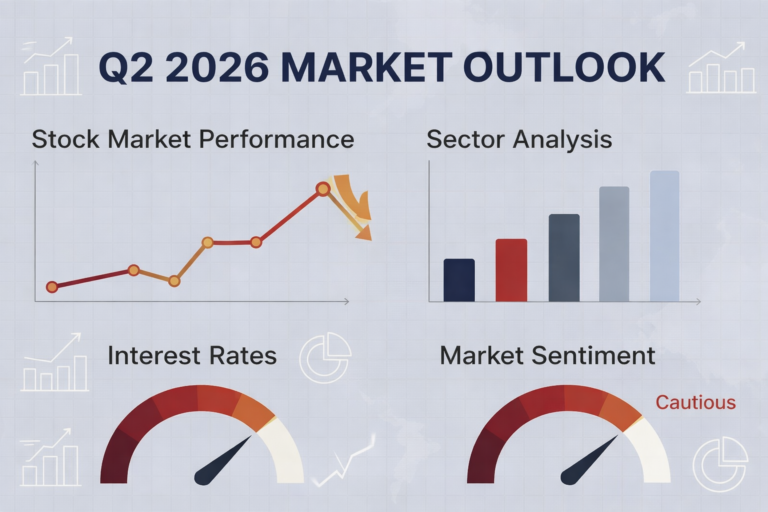 Q2 2026 MARKET OUTLOOK

Stock Market Performance

Sector Analysis

Interest Rates

Market Sentiment

Cautious